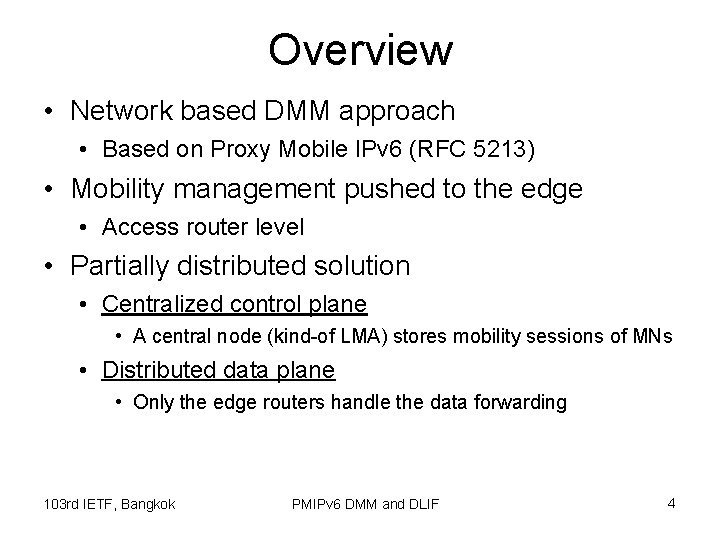 Overview

• Network based DMM approach
  • Based on Proxy Mobile IPv6 (RFC 5213)
• Mobility management pushed to the edge
  • Access router level
• Partially distributed solution
  • Centralized control plane
    • A central node (kind-of LMA) stores mobility sessions of MNs
  • Distributed data plane
    • Only the edge routers handle the data forwarding

103rd IETF, Bangkok

PMIPv6 DMM and DLIF

4